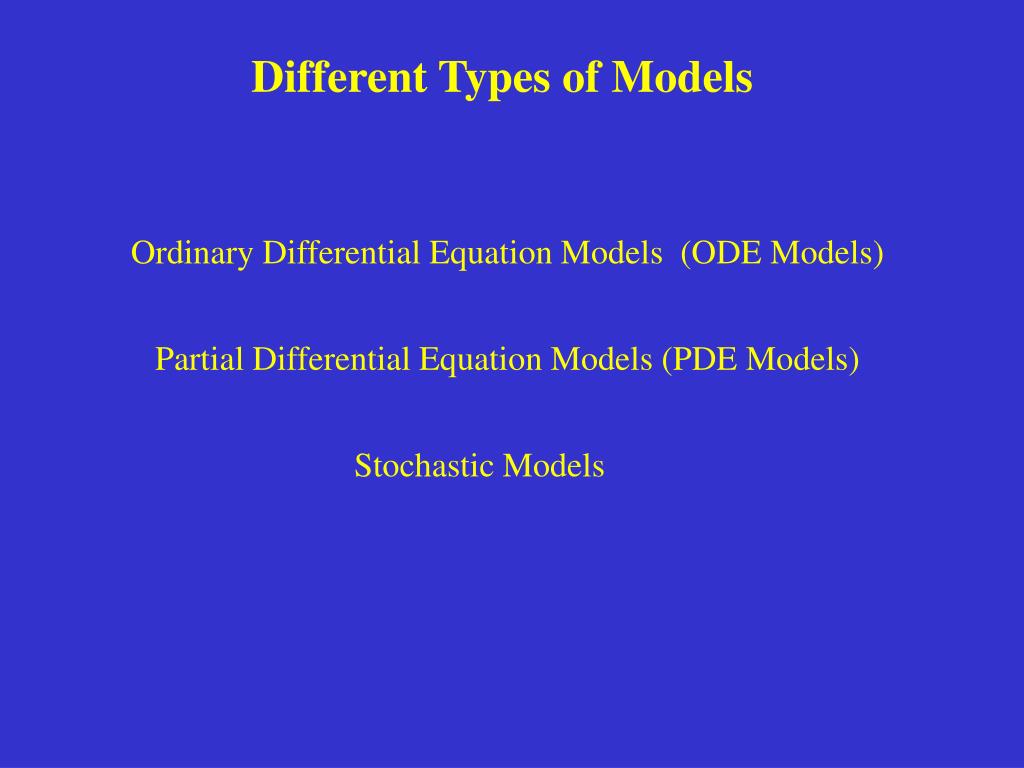 Different Types of Models

Ordinary Differential Equation Models (ODE Models)

Partial Differential Equation Models (PDE Models)

Stochastic Models